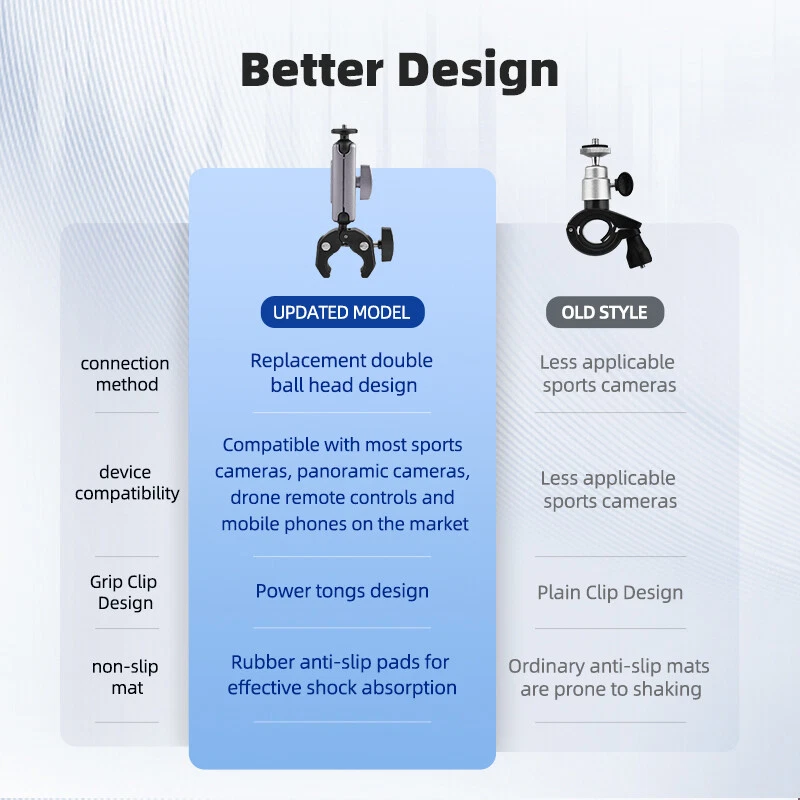 Better Design

| | UPDATED MODEL | OLD STYLE |
|---|---|---|
| connection method | Replacement double ball head design | Less applicable sports cameras |
| device compatibility | Compatible with most sports cameras, panoramic cameras, drone remote controls and mobile phones on the market | Less applicable sports cameras |
| Grip Clip Design | Power tongs design | Plain Clip Design |
| non-slip mat | Rubber anti-slip pads for effective shock absorption | Ordinary anti-slip mats are prone to shaking |